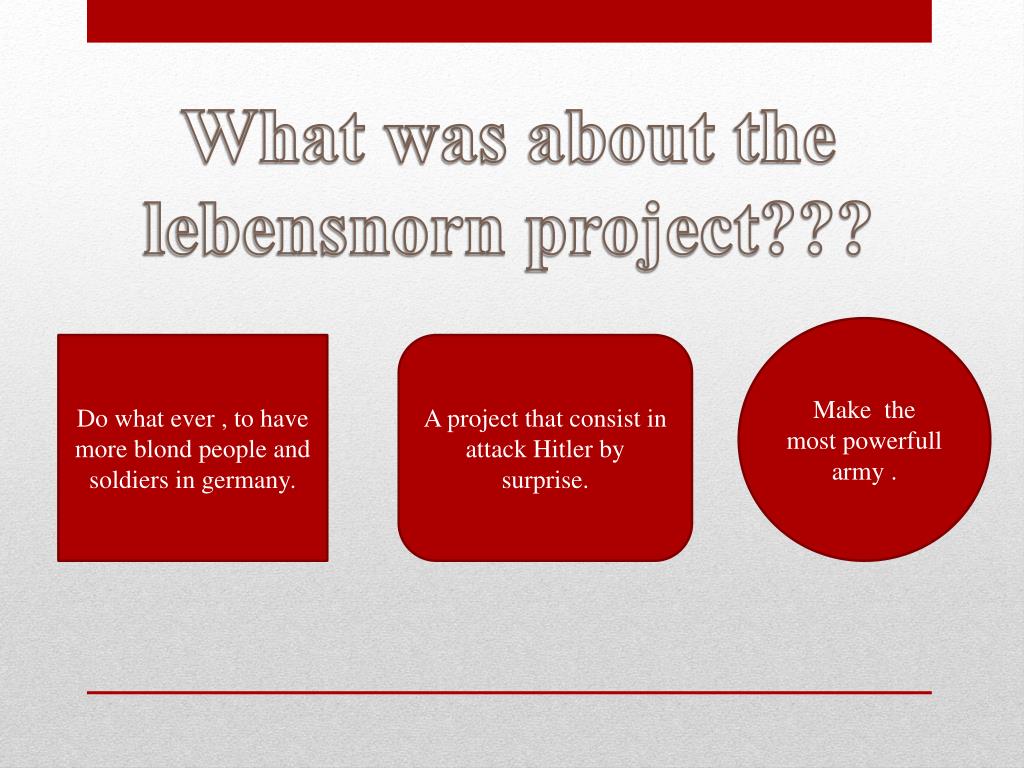 What was about the lebensnorn project???

Do what ever , to have more blond people and soldiers in germany.

A project that consist in attack Hitler by surprise.

Make the most powerfull army .